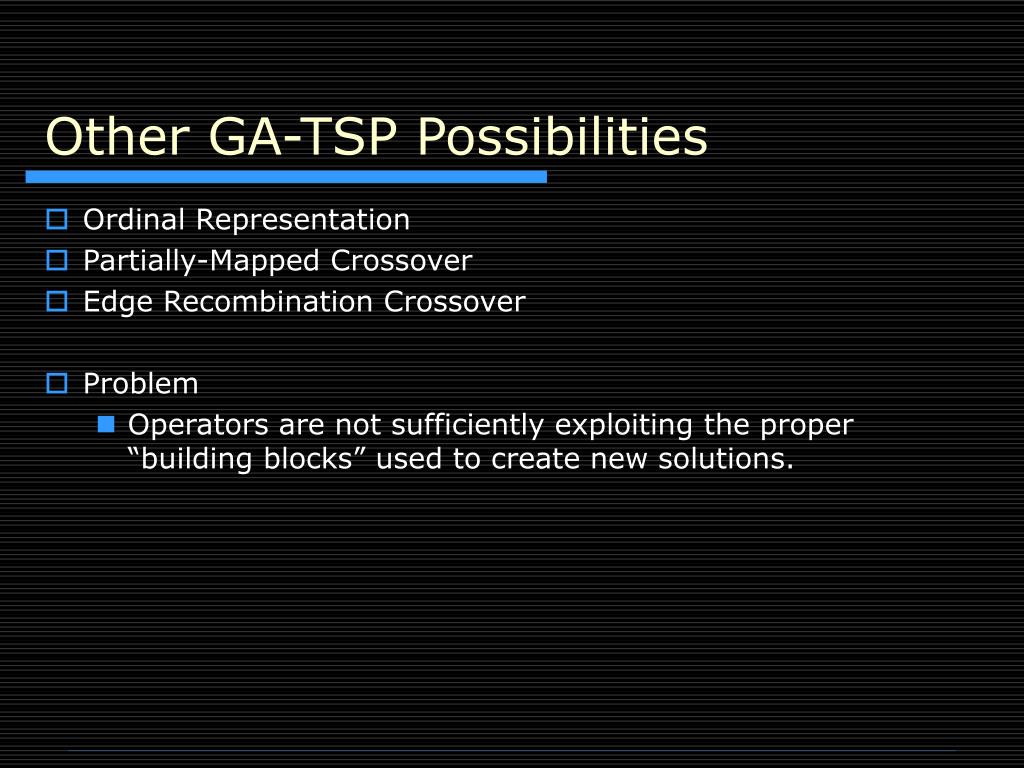 Other GA-TSP Possibilities

Ordinal Representation
Partially-Mapped Crossover
Edge Recombination Crossover

Problem
Operators are not sufficiently exploiting the proper “building blocks” used to create new solutions.